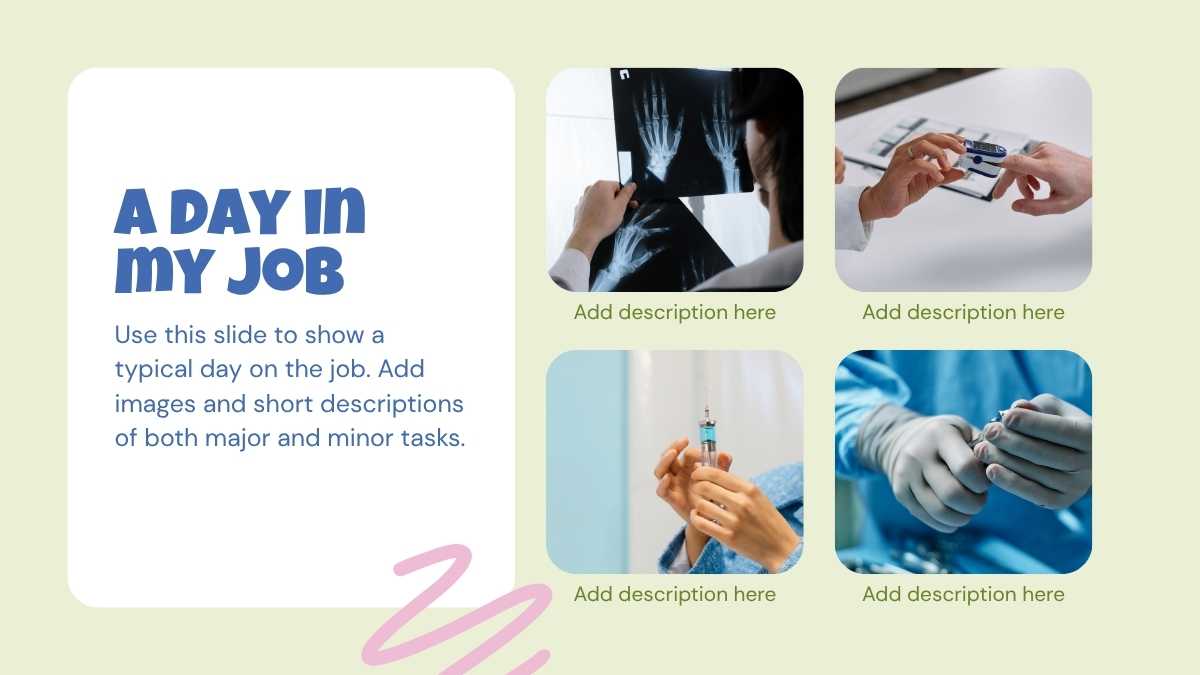 A DAY IN MY JOB

Use this slide to show a typical day on the job. Add images and short descriptions of both major and minor tasks.

Add description here

Add description here

Add description here

Add description here